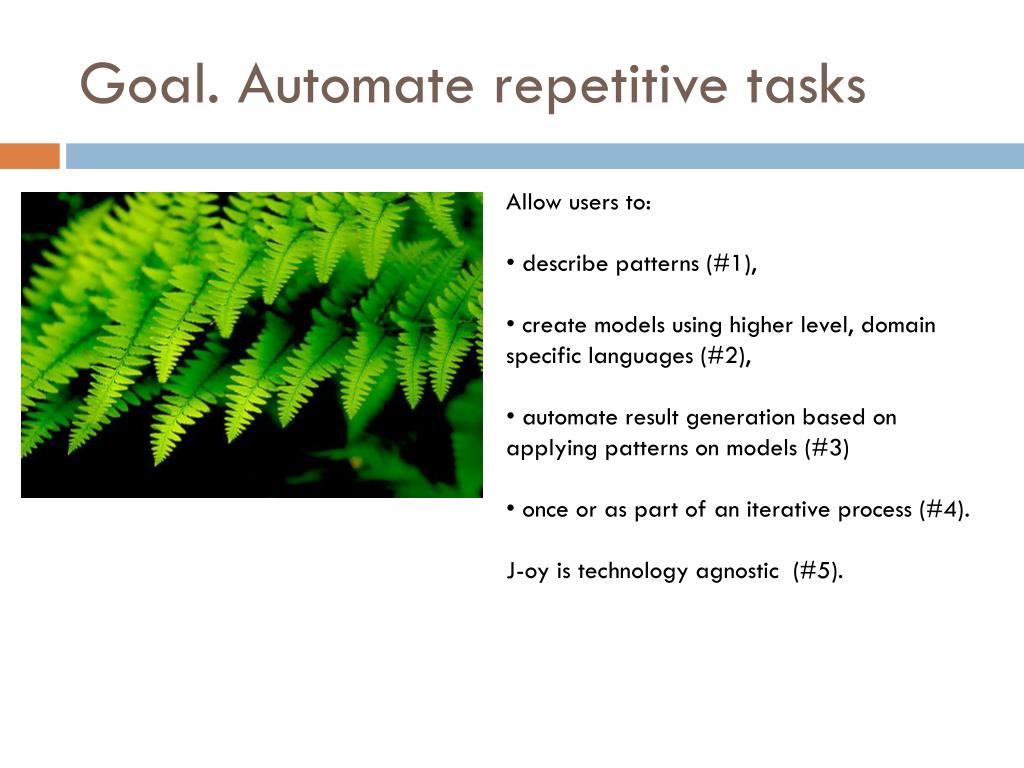 Goal. Automate repetitive tasks

Allow users to:

• describe patterns (#1),

• create models using higher level, domain specific languages (#2),

• automate result generation based on applying patterns on models (#3)

• once or as part of an iterative process (#4).

J-oy is technology agnostic (#5).